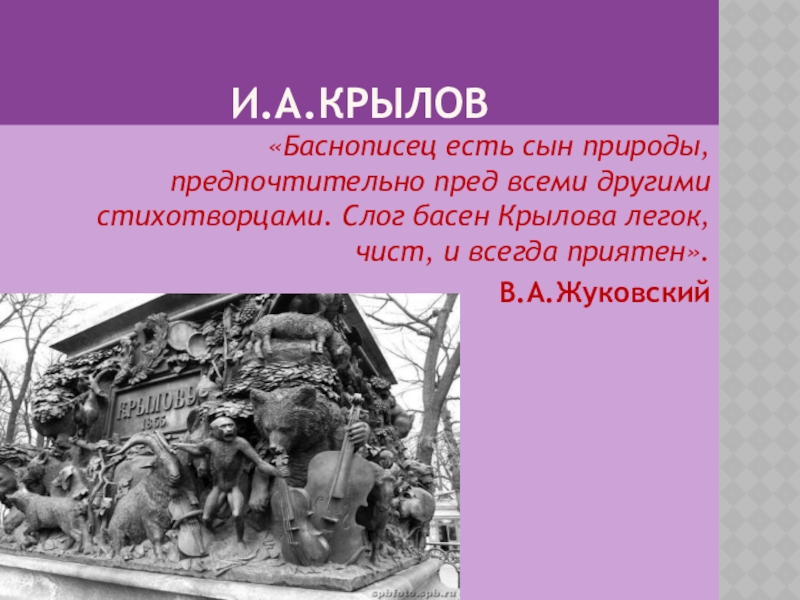 И.А.КРЫЛОВ

«Баснописец есть сын природы, предпочтительно пред всеми другими стихотворцами. Слог басен Крылова легок, чист, и всегда приятен».

В.А.Жуковский

КРЫЛОВУ
1855

spbfoto.spb.ru